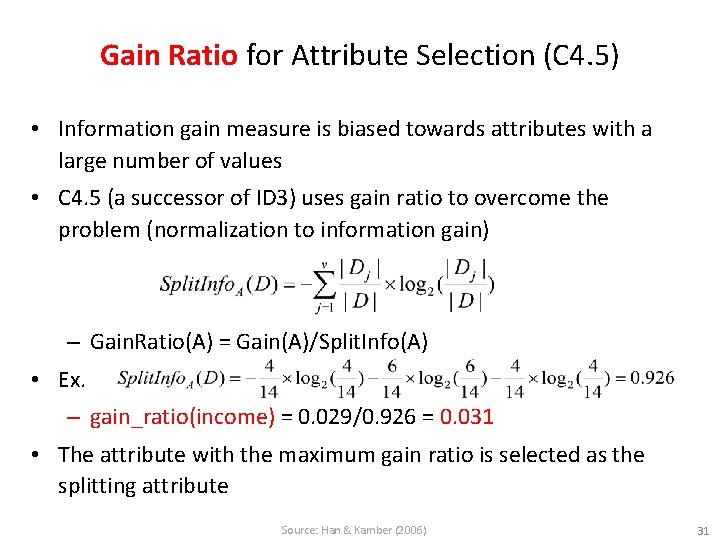 Gain Ratio for Attribute Selection (C4.5)

• Information gain measure is biased towards attributes with a large number of values

• C4.5 (a successor of ID3) uses gain ratio to overcome the problem (normalization to information gain)

$SplitInfo_A(D) = -\sum_{j=1}^{v} \frac{|D_j|}{|D|} \times \log_2(\frac{|D_j|}{|D|})$

– GainRatio(A) = Gain(A)/SplitInfo(A)

• Ex. $SplitInfo_A(D) = -\frac{4}{14} \times \log_2(\frac{4}{14}) - \frac{6}{14} \times \log_2(\frac{6}{14}) - \frac{4}{14} \times \log_2(\frac{4}{14}) = 0.926$

– gain_ratio(income) = 0.029/0.926 = 0.031

• The attribute with the maximum gain ratio is selected as the splitting attribute

Source: Han & Kamber (2006)

31